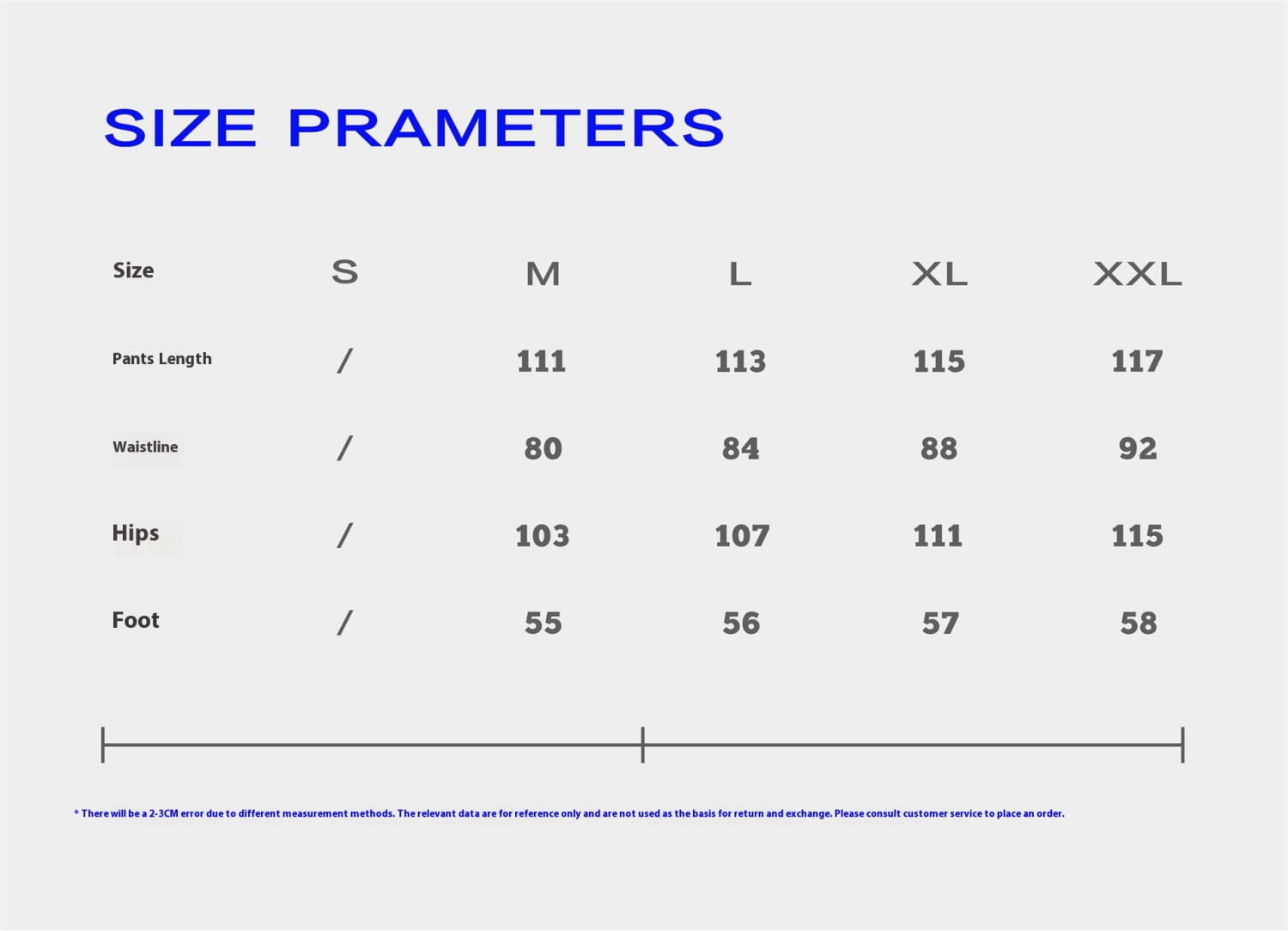 SIZE PRAMETERS

| Size | S | M | L | XL | XXL |
|---|---|---|---|---|---|
| Pants Length | / | 111 | 113 | 115 | 117 |
| Waistline | / | 80 | 84 | 88 | 92 |
| Hips | / | 103 | 107 | 111 | 115 |
| Foot | / | 55 | 56 | 57 | 58 |

* There will be a 2-3CM error due to different measurement methods. The relevant data are for reference only and are not used as the basis for return and exchange. Please consult customer service to place an order.